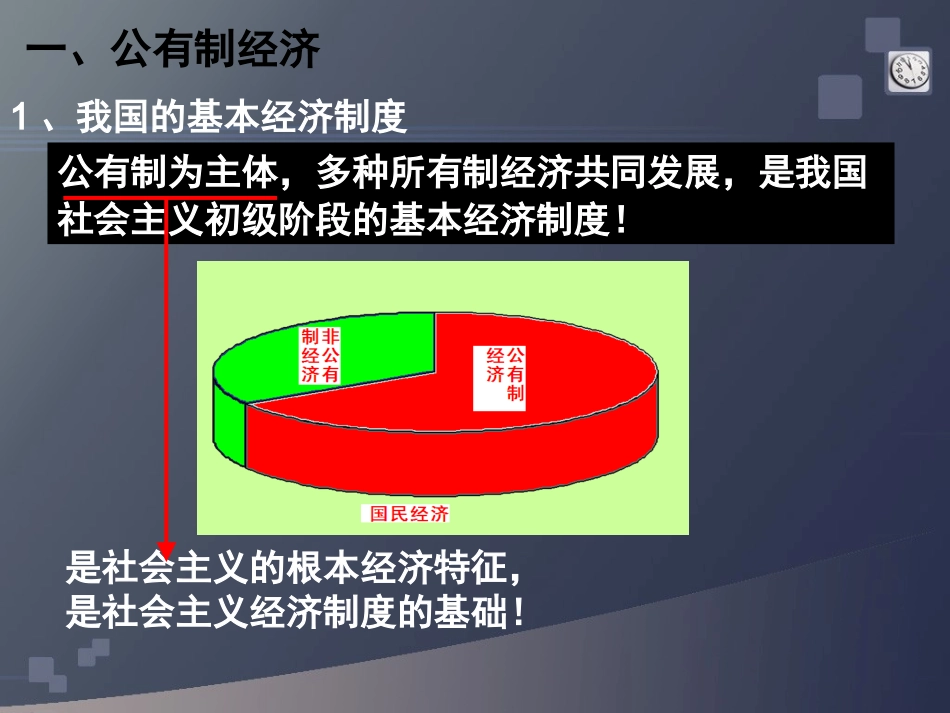 一、公有制经济

1、我国的基本经济制度

公有制为主体，多种所有制经济共同发展，是我国社会主义初级阶段的基本经济制度！

非公有制经济

公有制经济

国民经济

是社会主义的根本经济特征，
是社会主义经济制度的基础！